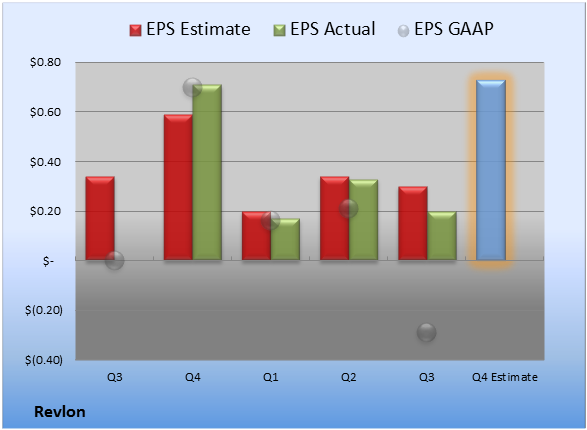 EPS Estimate EPS Actual EPS GAAP

$0.80
$0.60
$0.40
$0.20
$-
$(0.20)
$(0.40)

Q3 Q4 Q1 Q2 Q3 Q4 Estimate

Revlon